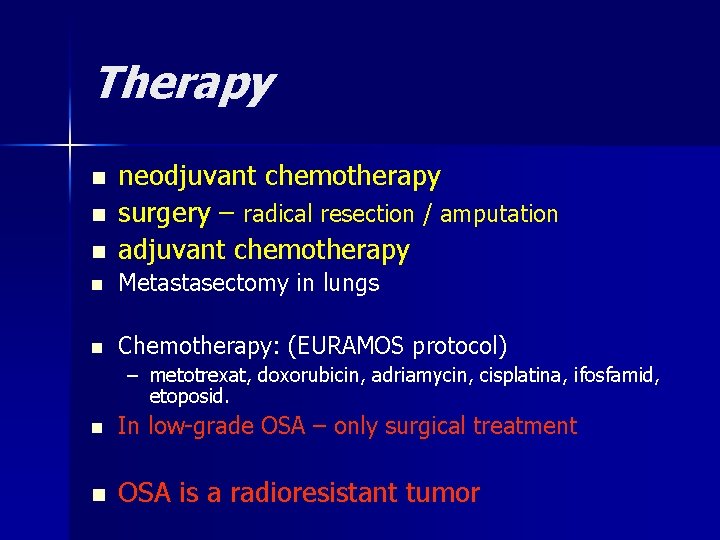 Therapy

- neodjuvant chemotherapy
- surgery – radical resection / amputation
- adjuvant chemotherapy
- Metastasectomy in lungs

- Chemotherapy: (EURAMOS protocol)
  – metotrexat, doxorubicin, adriamycin, cisplatina, ifosfamid, etoposid.
- In low-grade OSA – only surgical treatment

- OSA is a radioresistant tumor